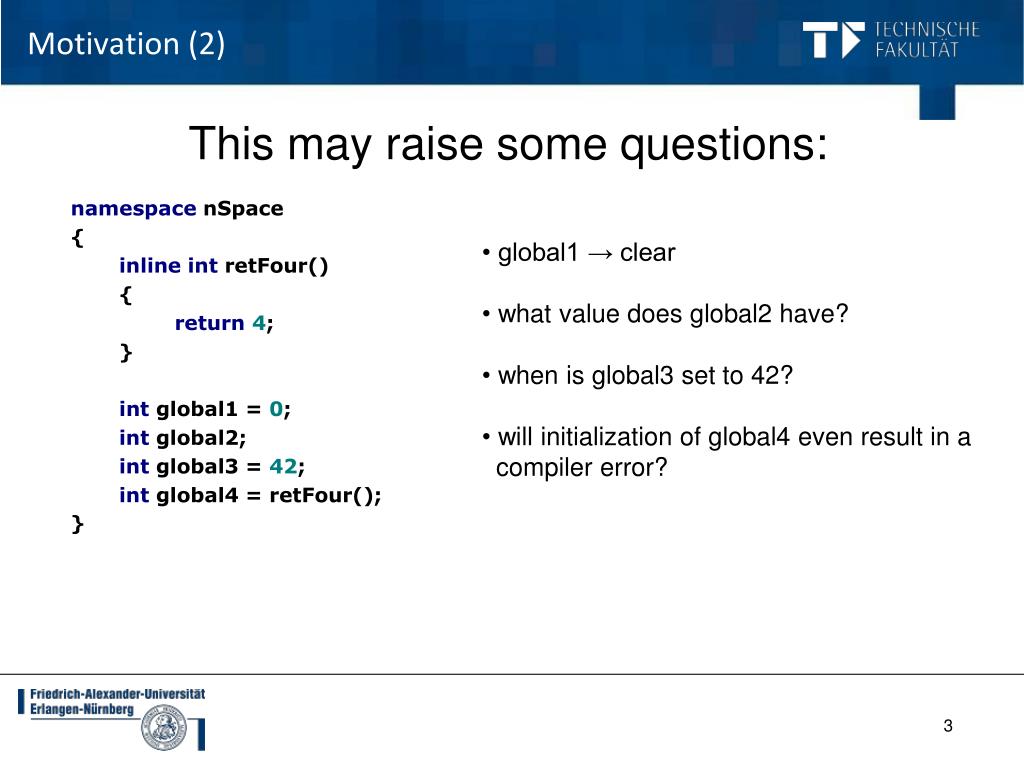 Motivation (2)

TECHNISCHE FAKULTÄT

This may raise some questions:

namespace nSpace
{
inline int retFour()
{
return 4;
}

int global1 = 0;
int global2;
int global3 = 42;
int global4 = retFour();
}

• global1 → clear

• what value does global2 have?

• when is global3 set to 42?

• will initialization of global4 even result in a compiler error?

Friedrich-Alexander-Universität Erlangen-Nürnberg

3